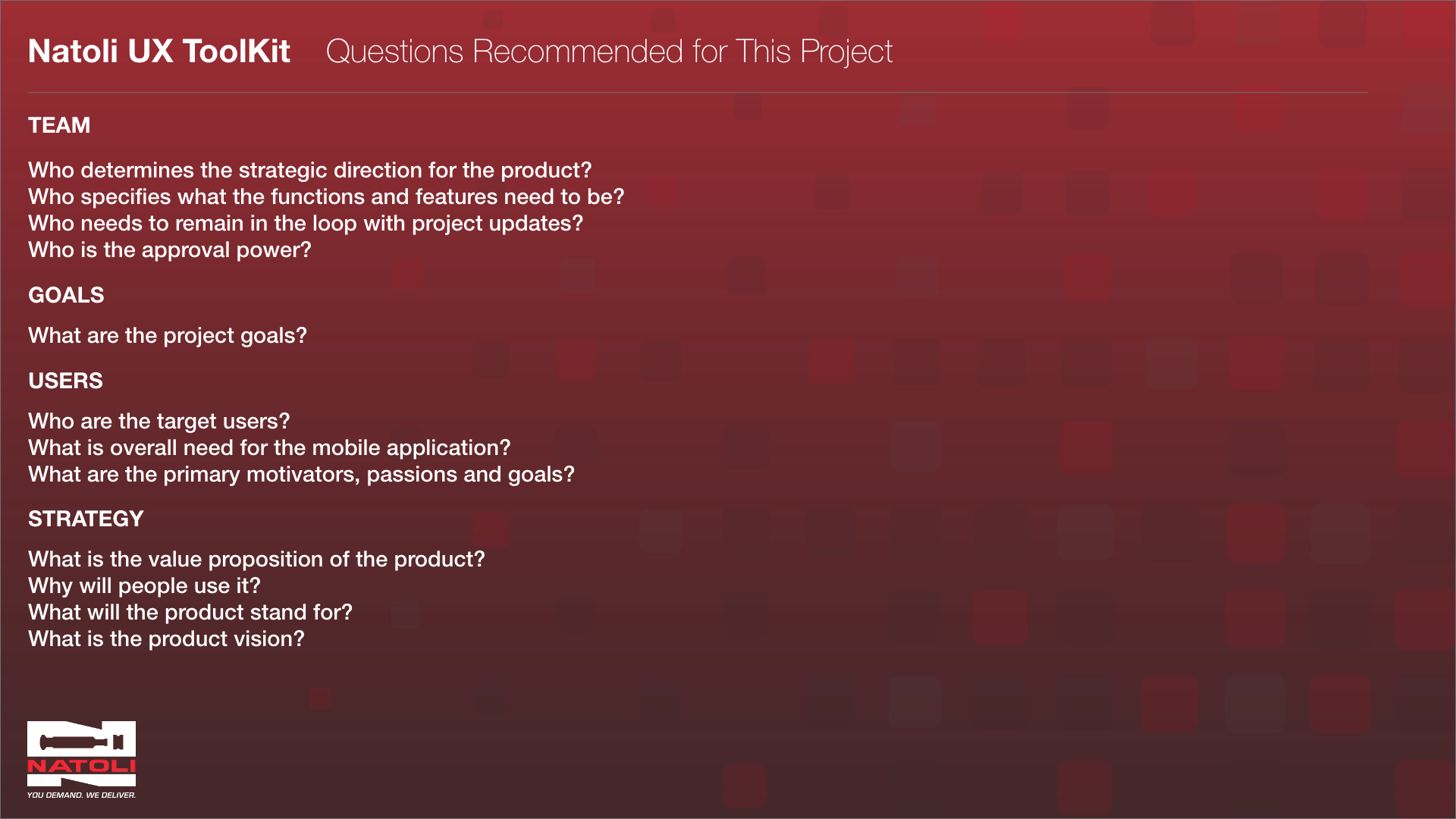 Natoli UX ToolKit Questions Recommended for This Project

TEAM

Who determines the strategic direction for the product?
Who specifies what the functions and features need to be?
Who needs to remain in the loop with project updates?
Who is the approval power?

GOALS

What are the project goals?

USERS

Who are the target users?
What is overall need for the mobile application?
What are the primary motivators, passions and goals?

STRATEGY

What is the value proposition of the product?
Why will people use it?
What will the product stand for?
What is the product vision?

NATOLI
YOU DEMAND. WE DELIVER.